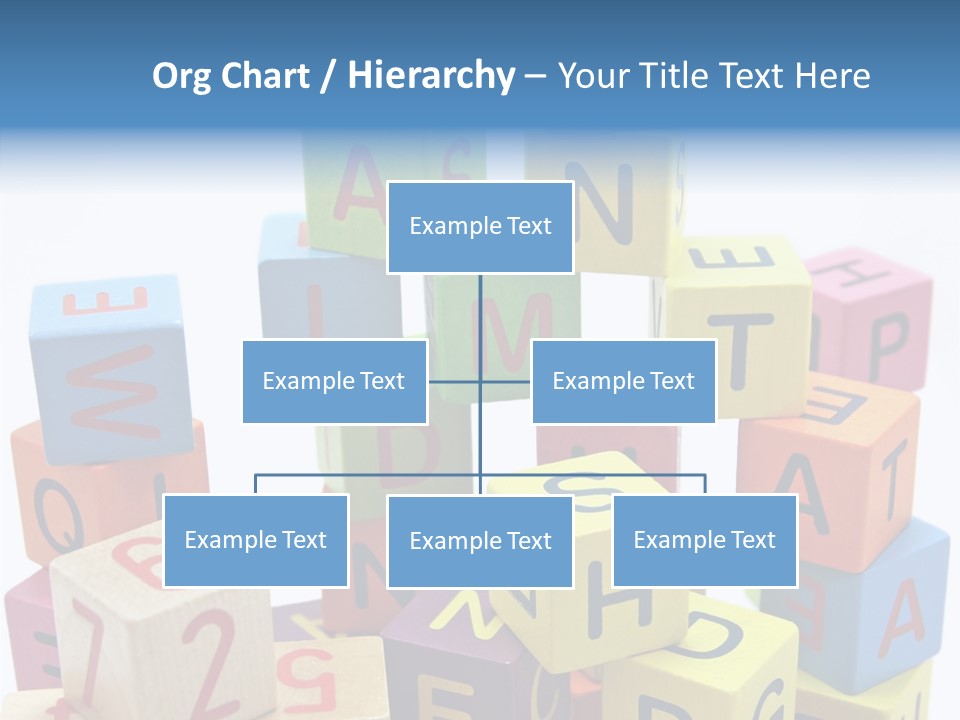 Org Chart / Hierarchy – Your Title Text Here

Example Text

Example Text

Example Text

Example Text

Example Text

Example Text